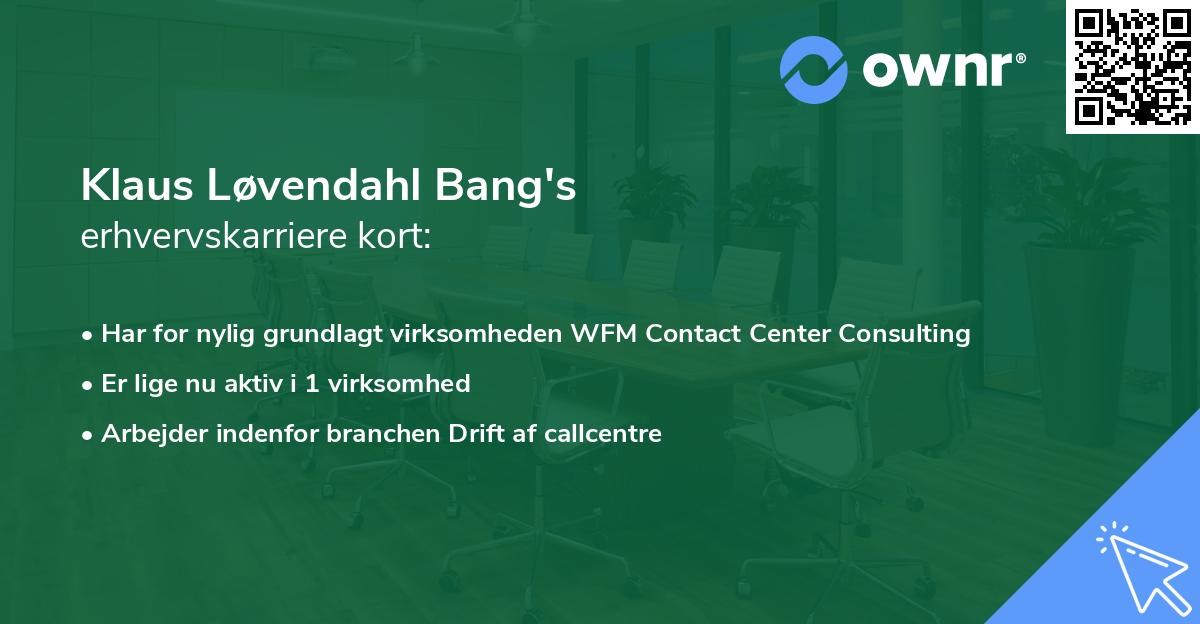 ownr®

Klaus Løvendahl Bang's
erhvervskarriere kort:

• Har for nylig grundlagt virksomheden WFM Contact Center Consulting
• Er lige nu aktiv i 1 virksomhed
• Arbejder indenfor branchen Drift af callcentre